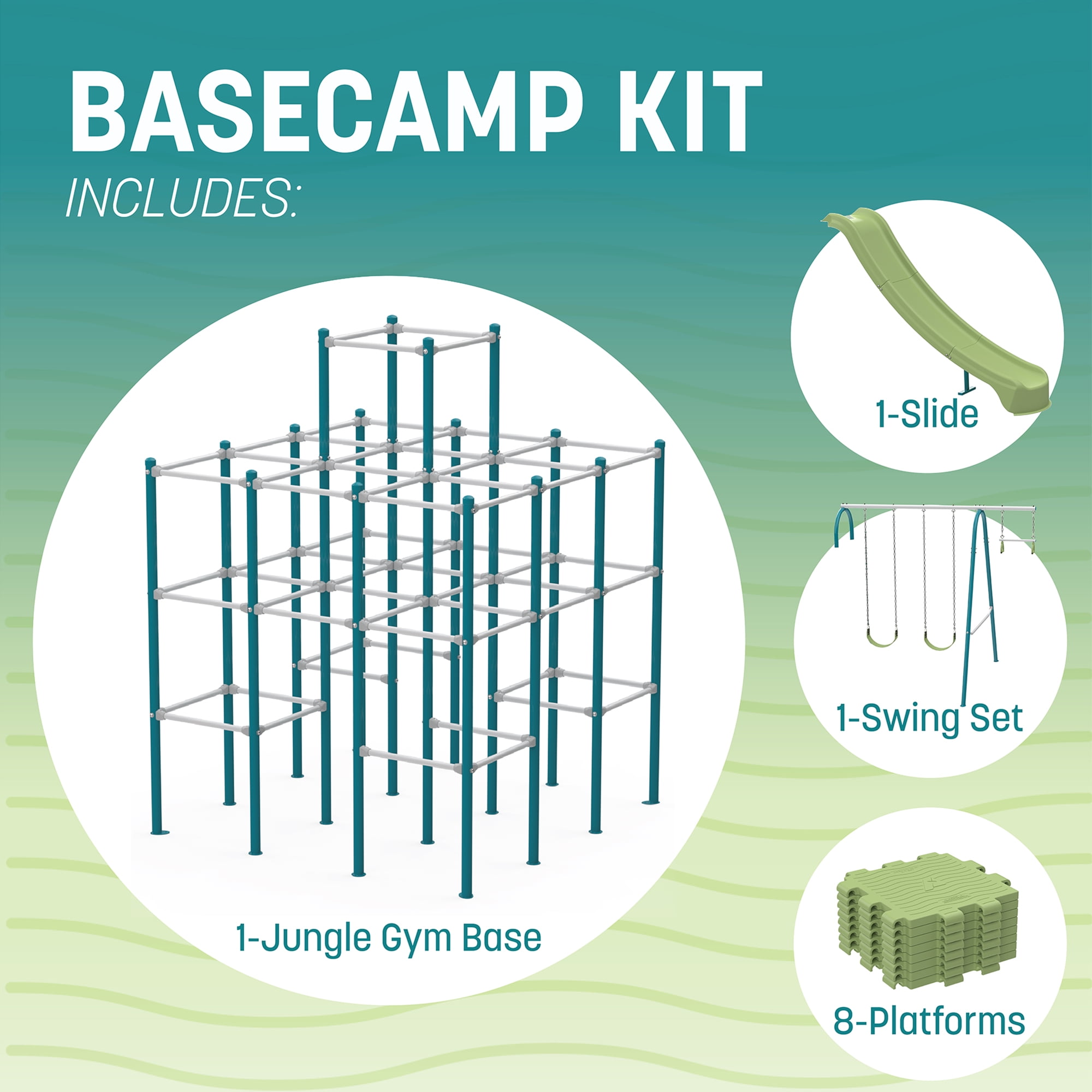 BASECAMP KIT

INCLUDES:

1-Jungle Gym Base

1-Slide

1-Swing Set

8-Platforms